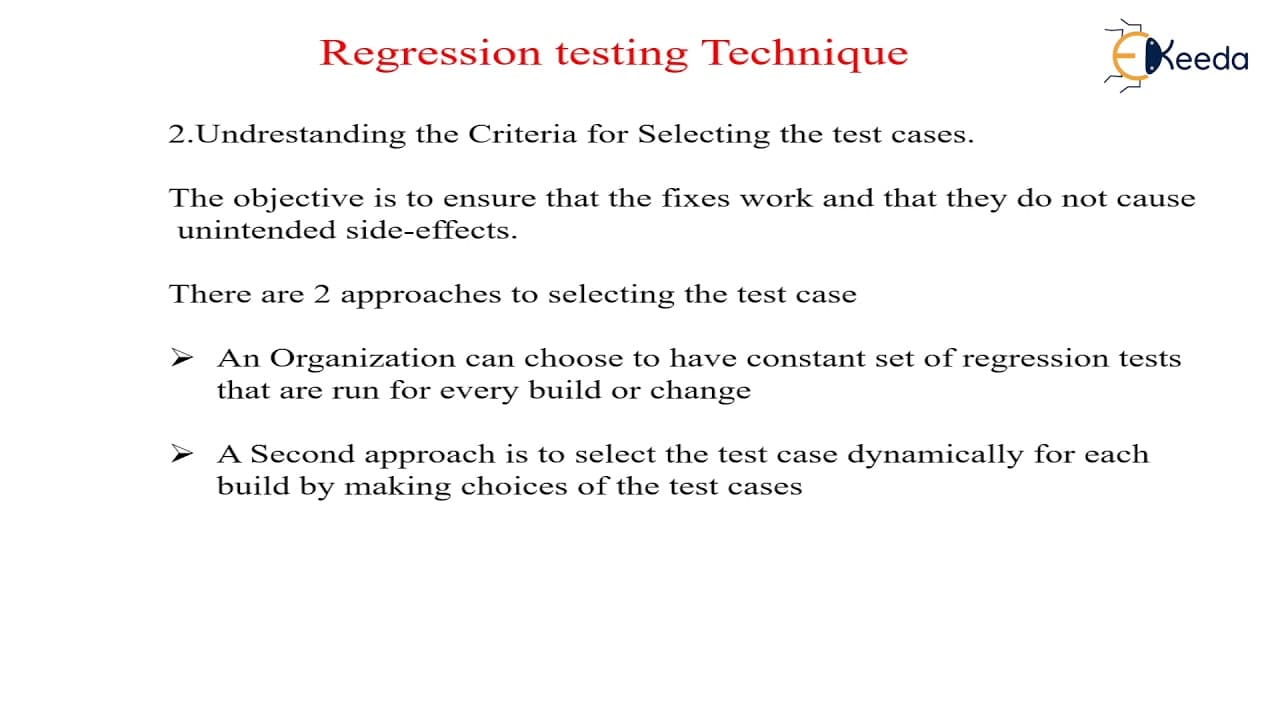 Regression testing Technique

EKeeda

2.Undrestanding the Criteria for Selecting the test cases.

The objective is to ensure that the fixes work and that they do not cause unintended side-effects.

There are 2 approaches to selecting the test case

➢ An Organization can choose to have constant set of regression tests that are run for every build or change

➢ A Second approach is to select the test case dynamically for each build by making choices of the test cases